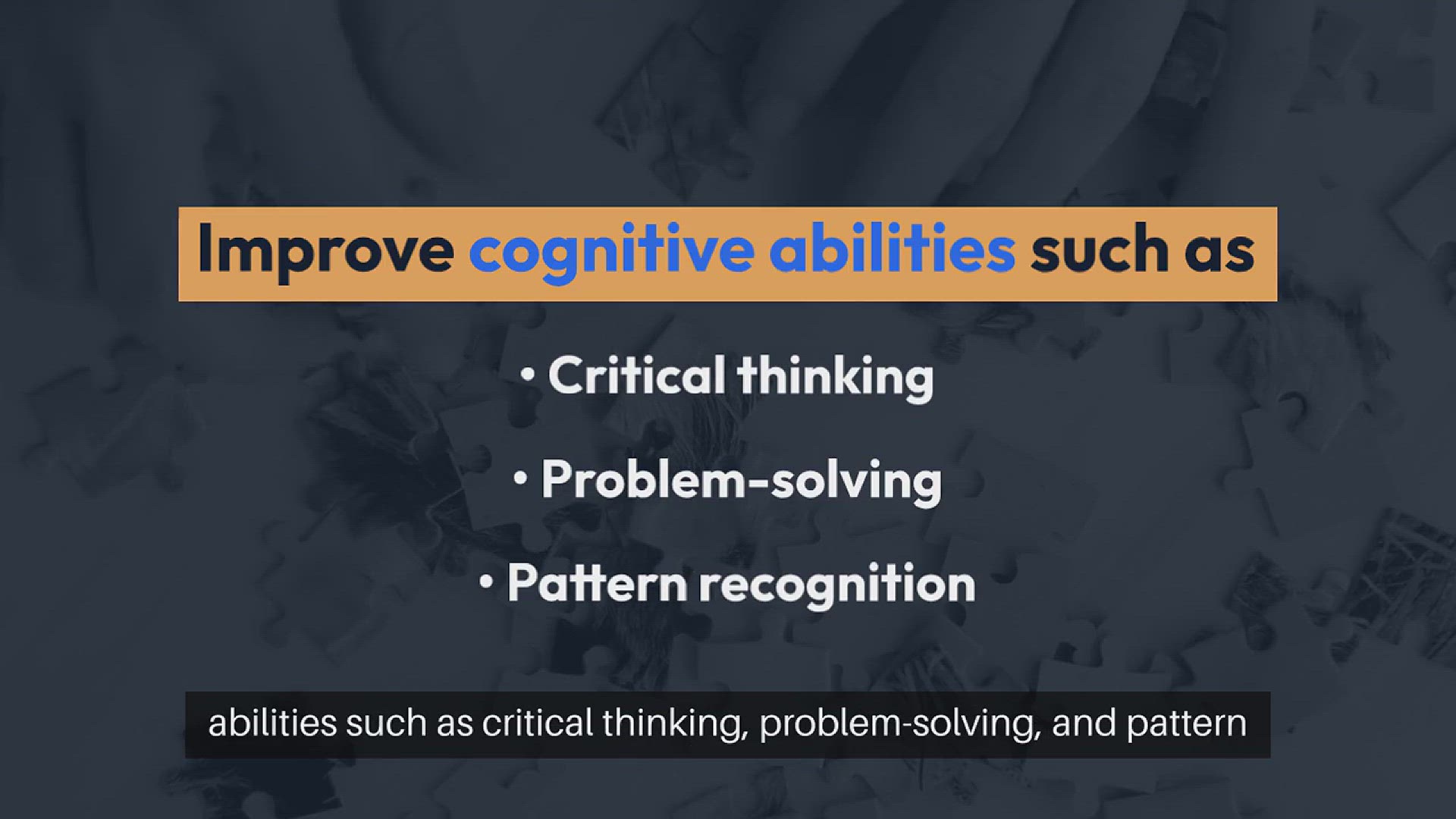 Improve cognitive abilities such as

• Critical thinking

• Problem-solving

• Pattern recognition

abilities such as critical thinking, problem-solving, and pattern